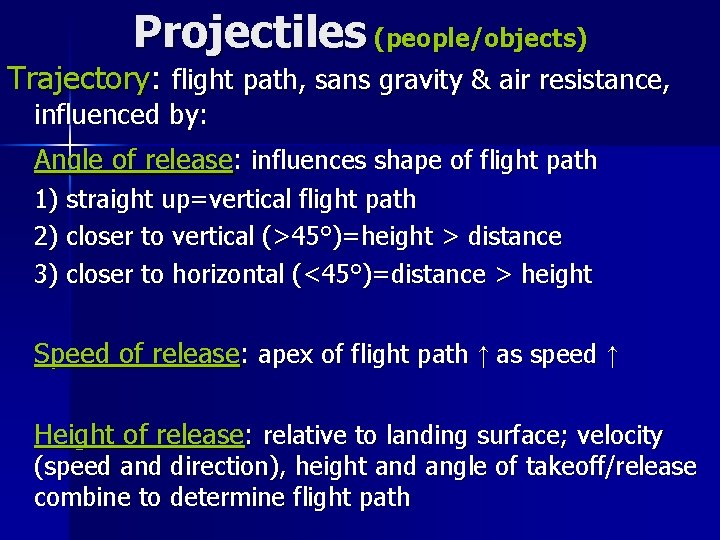 Projectiles (people/objects)

Trajectory: flight path, sans gravity & air resistance, influenced by:

Angle of release: influences shape of flight path

1) straight up=vertical flight path

2) closer to vertical (>45°)=height > distance

3) closer to horizontal (<45°)=distance > height

Speed of release: apex of flight path ↑ as speed ↑

Height of release: relative to landing surface; velocity (speed and direction), height and angle of takeoff/release combine to determine flight path